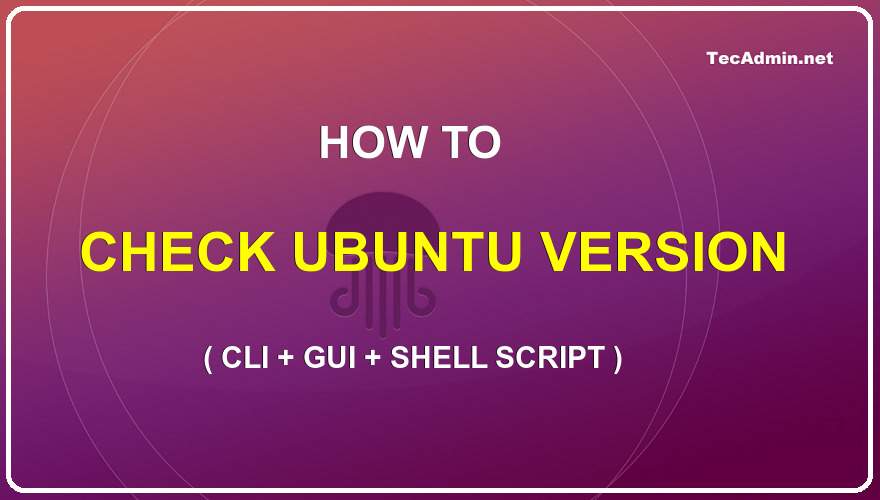 TecAdmin.net

HOW TO

CHECK UBUNTU VERSION

( CLI + GUI + SHELL SCRIPT )